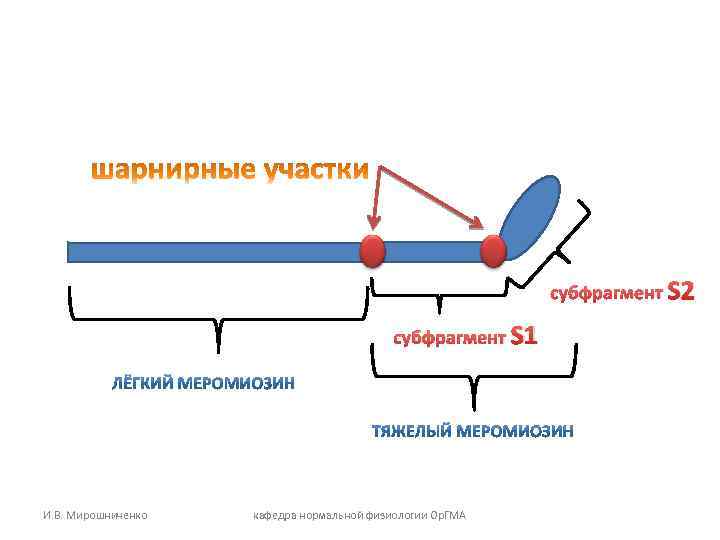 шарнирные участки

субфрагмент S2

субфрагмент S1

ЛЁГКИЙ МЕРОМИОЗИН

ТЯЖЕЛЫЙ МЕРОМИОЗИН

И.В. Мирошниченко

кафедра нормальной физиологии ОрГМА